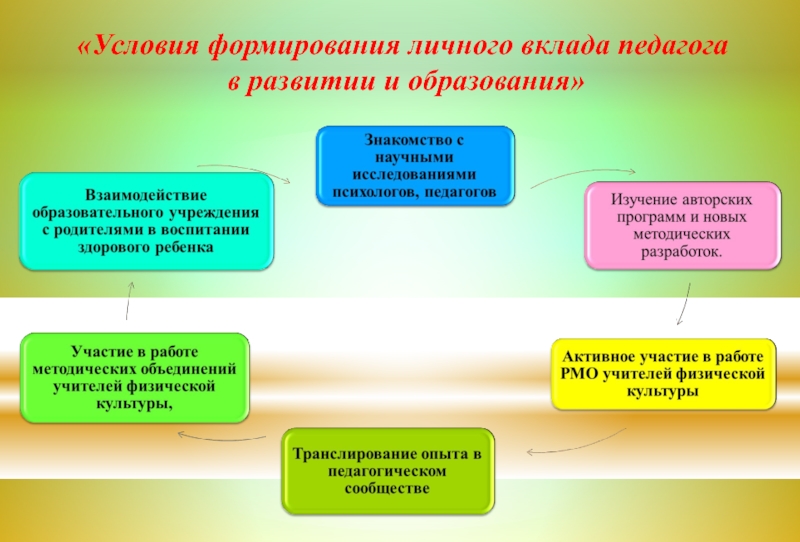 «Условия формирования личного вклада педагога в развитии и образования»

Знакомство с научными исследованиями психологов, педагогов

Изучение авторских программ и новых методических разработок.

Активное участие в работе РМО учителей физической культуры

Транслирование опыта в педагогическом сообществе

Участие в работе методических объединений учителей физической культуры,

Взаимодействие образовательного учреждения с родителями в воспитании здорового ребенка